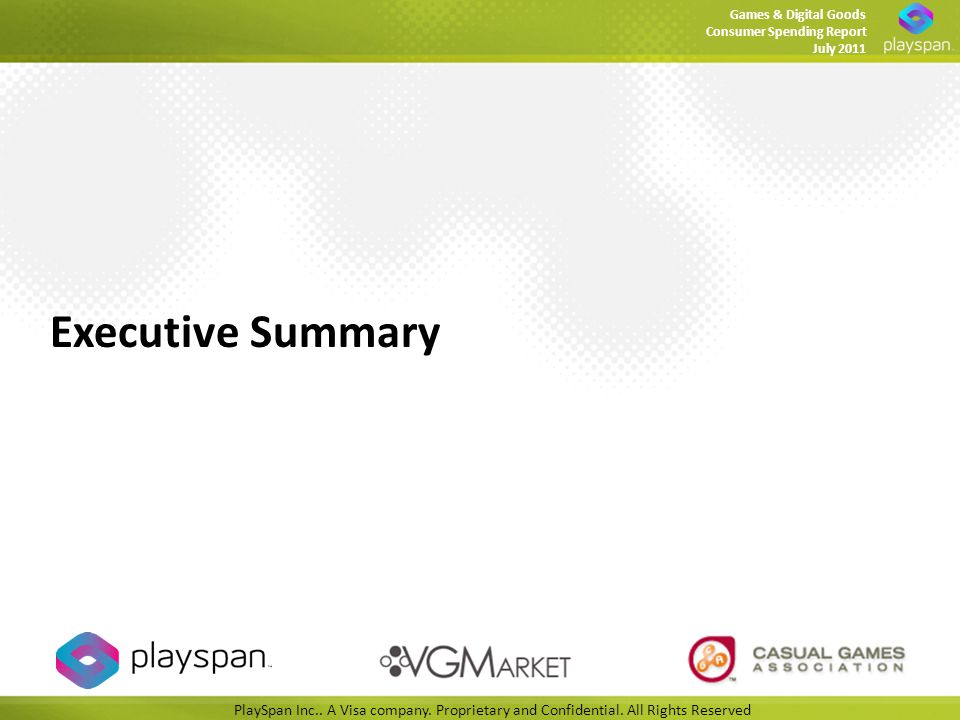 Games & Digital Goods
Consumer Spending Report
July 2011

playspan

Executive Summary

playspan

VGMARKET

CASUAL GAMES ASSOCIATION

PlaySpan Inc.. A Visa company. Proprietary and Confidential. All Rights Reserved